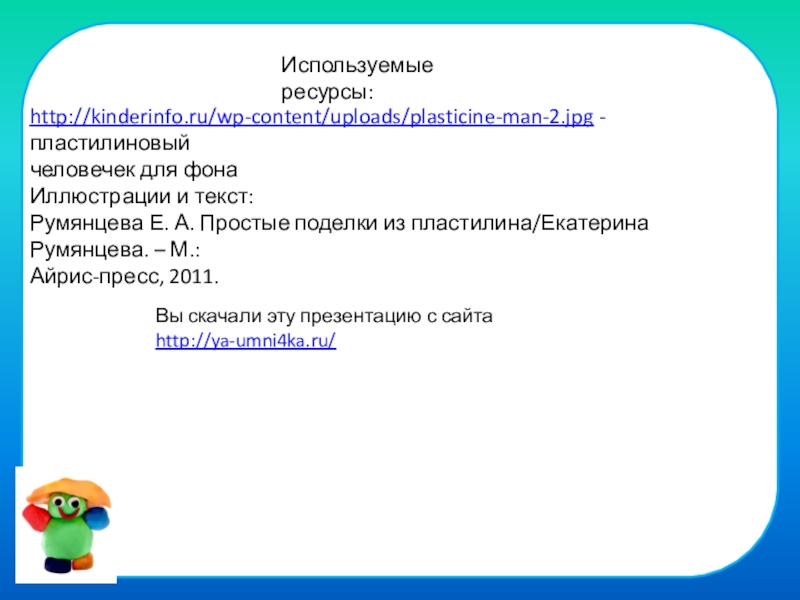 Используемые ресурсы:
http://kinderinfo.ru/wp-content/uploads/plasticine-man-2.jpg - пластилиновый человечек для фона
Иллюстрации и текст:
Румянцева Е. А. Простые поделки из пластилина/Екатерина Румянцева. – М.:
Айрис-пресс, 2011.

Вы скачали эту презентацию с сайта http://ya-umni4ka.ru/